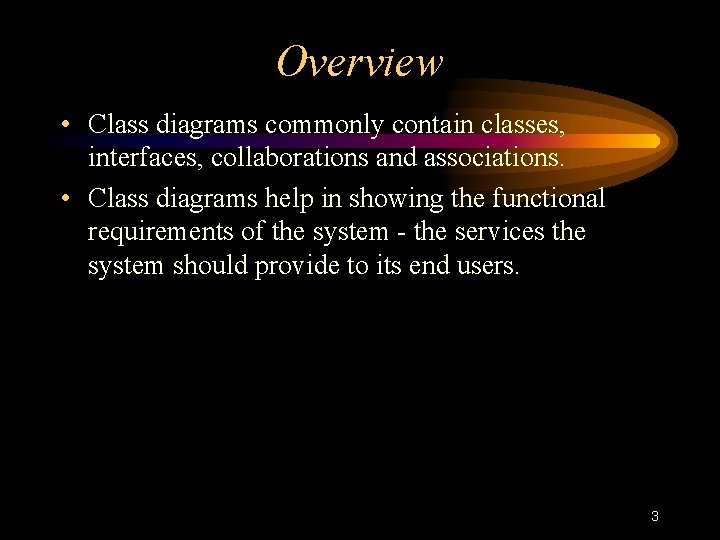 Overview

• Class diagrams commonly contain classes, interfaces, collaborations and associations.

• Class diagrams help in showing the functional requirements of the system - the services the system should provide to its end users.

3